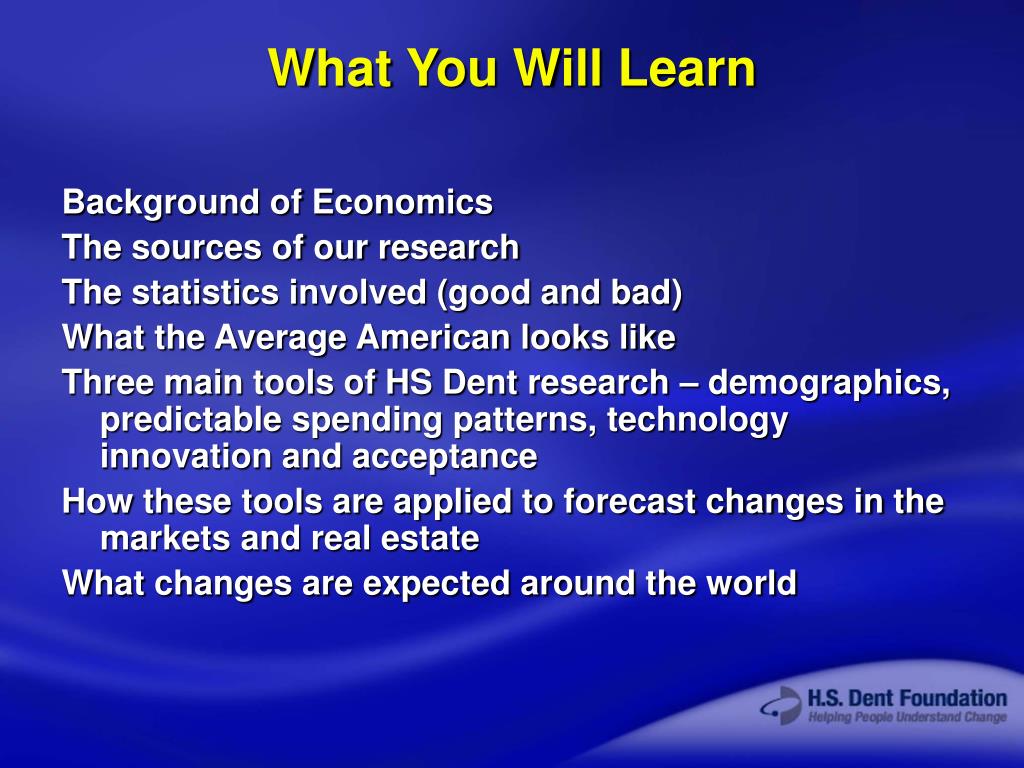 What You Will Learn

Background of Economics
The sources of our research
The statistics involved (good and bad)
What the Average American looks like
Three main tools of HS Dent research – demographics, predictable spending patterns, technology innovation and acceptance
How these tools are applied to forecast changes in the markets and real estate
What changes are expected around the world

H.S. Dent Foundation
Helping People Understand Change